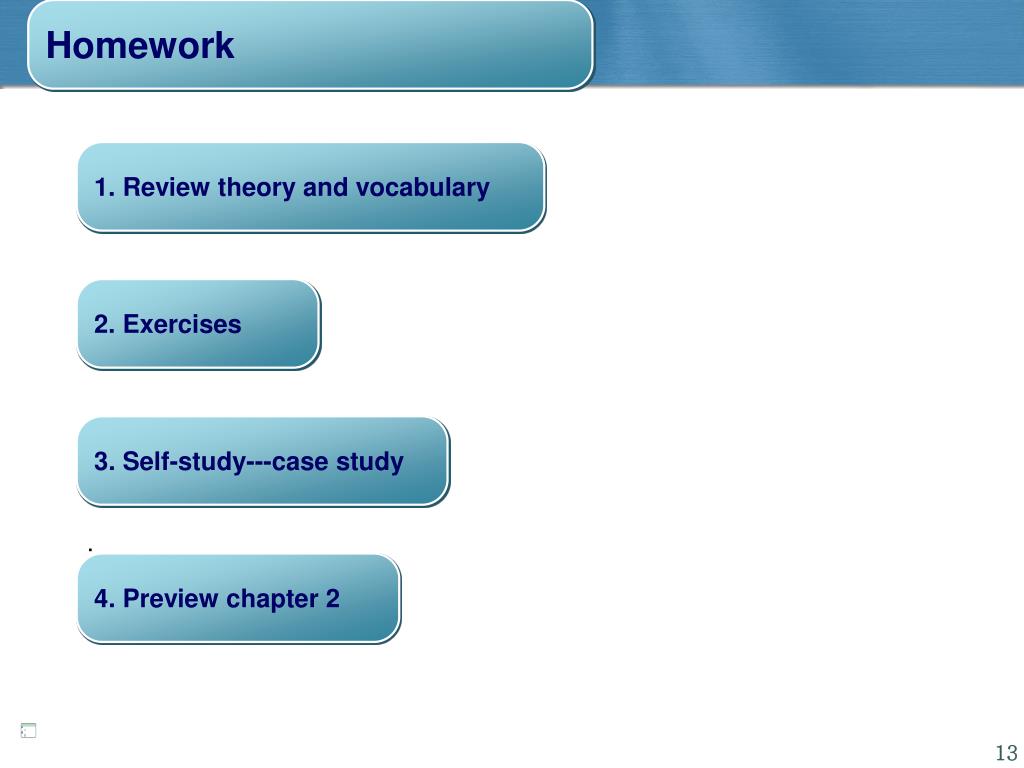 Homework

1. Review theory and vocabulary

2. Exercises

3. Self-study---case study

.

4. Preview chapter 2

13